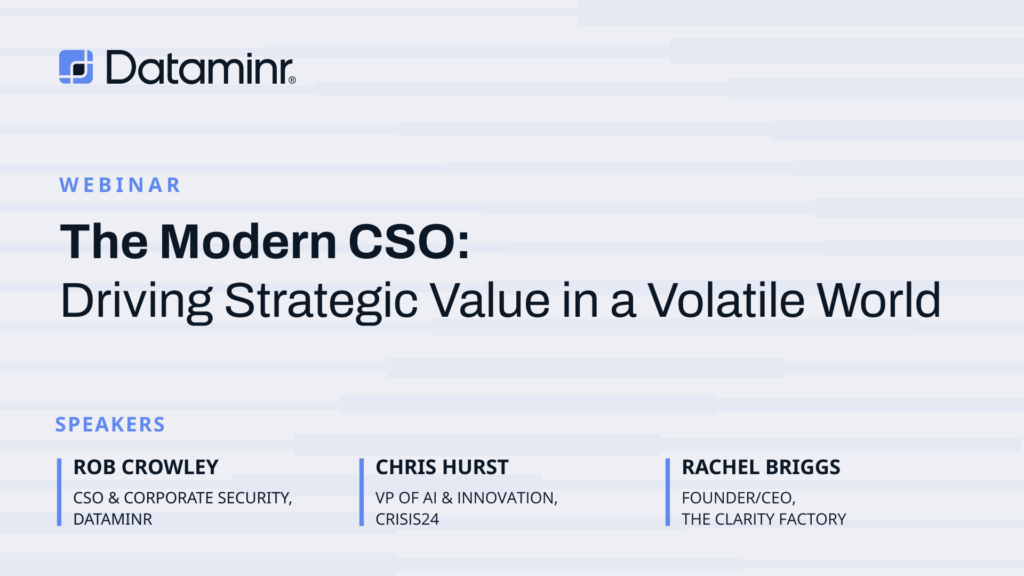 Dataminr®

WEBINAR

The Modern CSO:
Driving Strategic Value in a Volatile World

SPEAKERS

ROB CROWLEY
CSO & CORPORATE SECURITY, DATAMINR

CHRIS HURST
VP OF AI & INNOVATION, CRISIS24

RACHEL BRIGGS
FOUNDER/CEO, THE CLARITY FACTORY